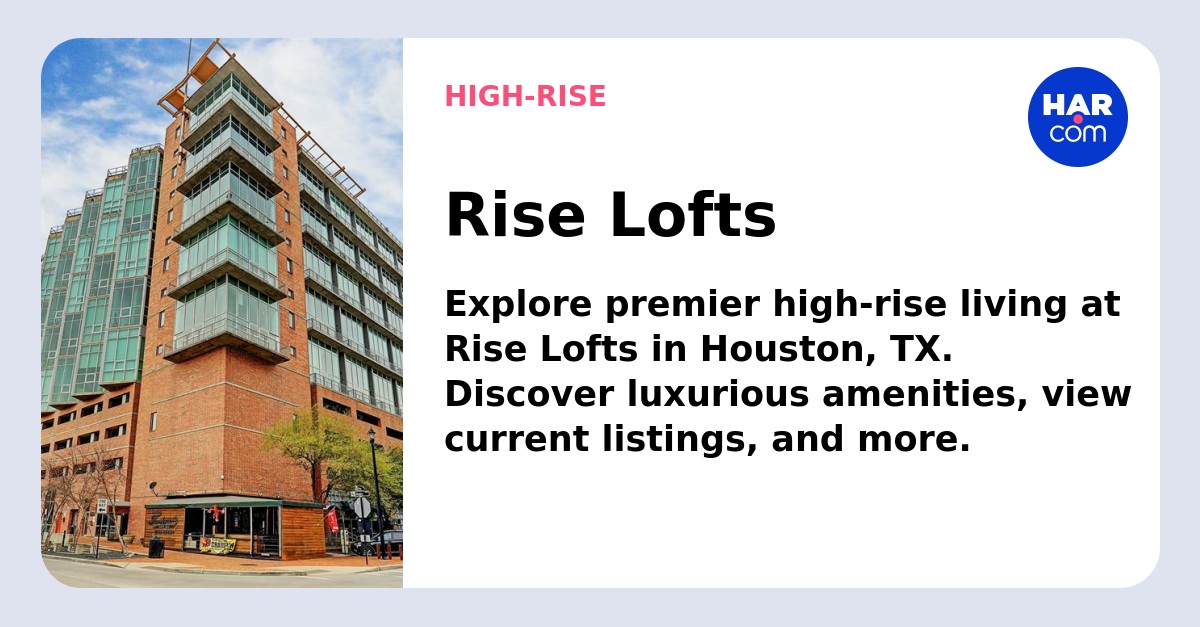 HIGH-RISE

HAR.com

Rise Lofts

Explore premier high-rise living at Rise Lofts in Houston, TX. Discover luxurious amenities, view current listings, and more.